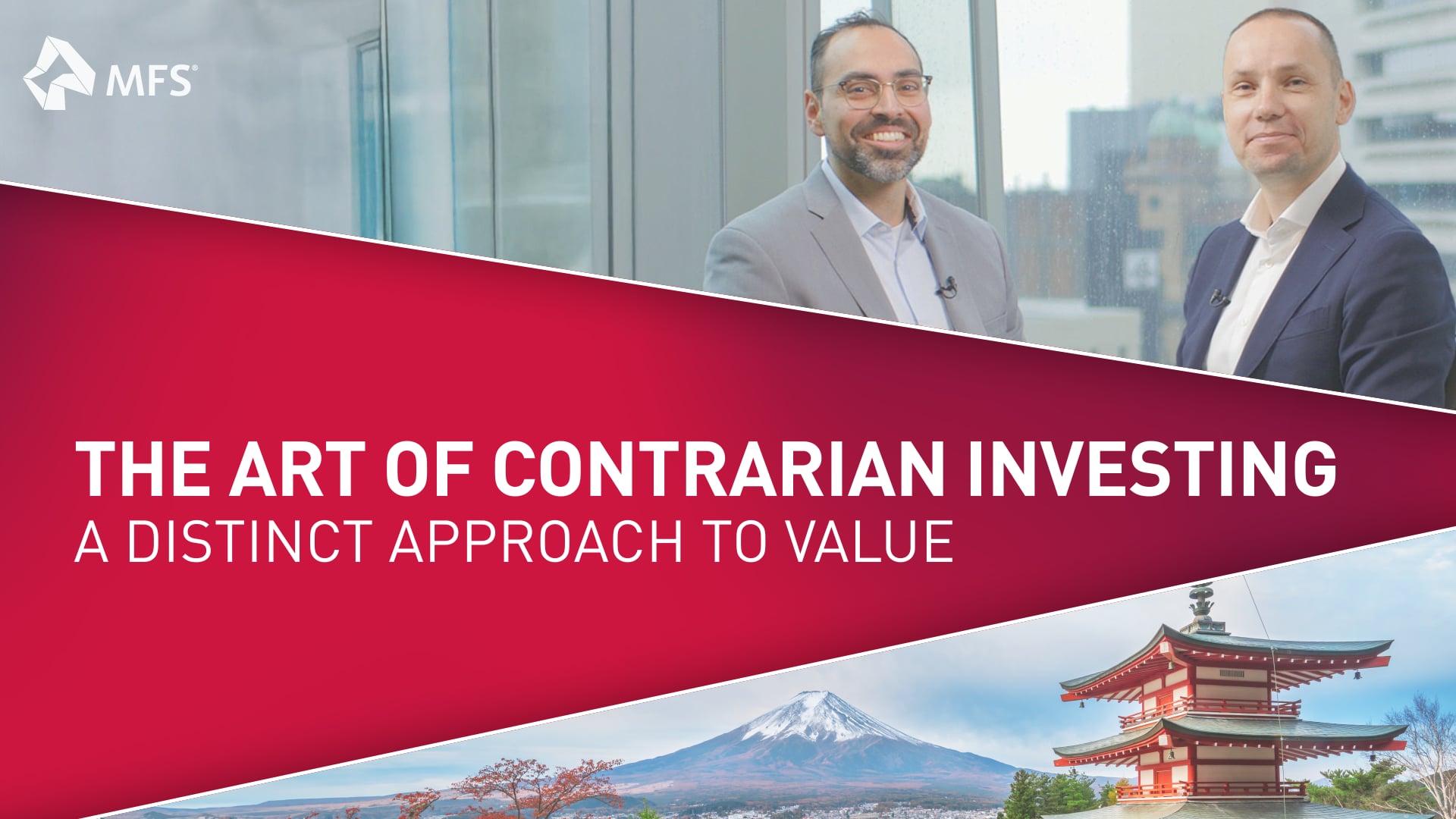 MFS®

THE ART OF CONTRARIAN INVESTING
A DISTINCT APPROACH TO VALUE